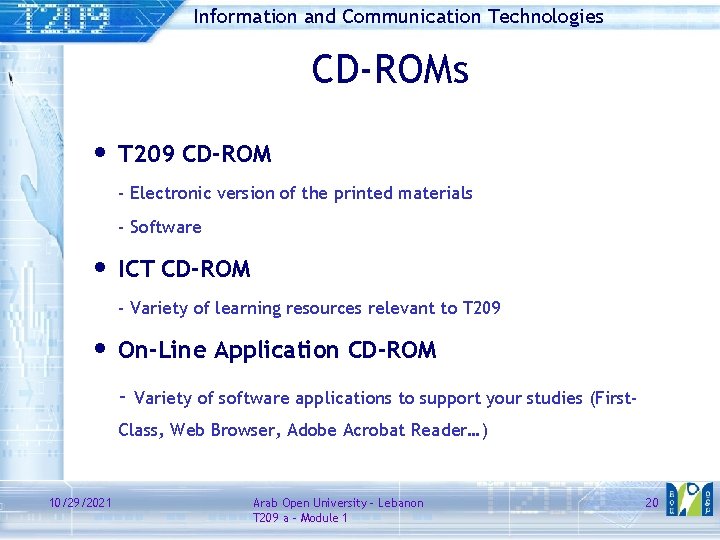 T209

Information and Communication Technologies

CD-ROMs

• T209 CD-ROM

- Electronic version of the printed materials

- Software

• ICT CD-ROM

- Variety of learning resources relevant to T209

• On-Line Application CD-ROM

- Variety of software applications to support your studies (First-Class, Web Browser, Adobe Acrobat Reader…)

10/29/2021

Arab Open University - Lebanon
T209 a - Module 1

20